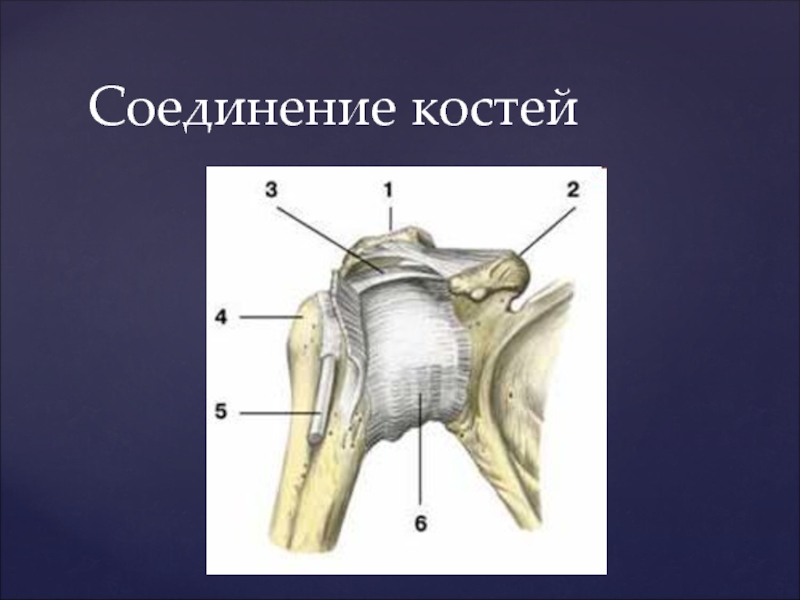 Соединение костей

3
1
2
4
5
6